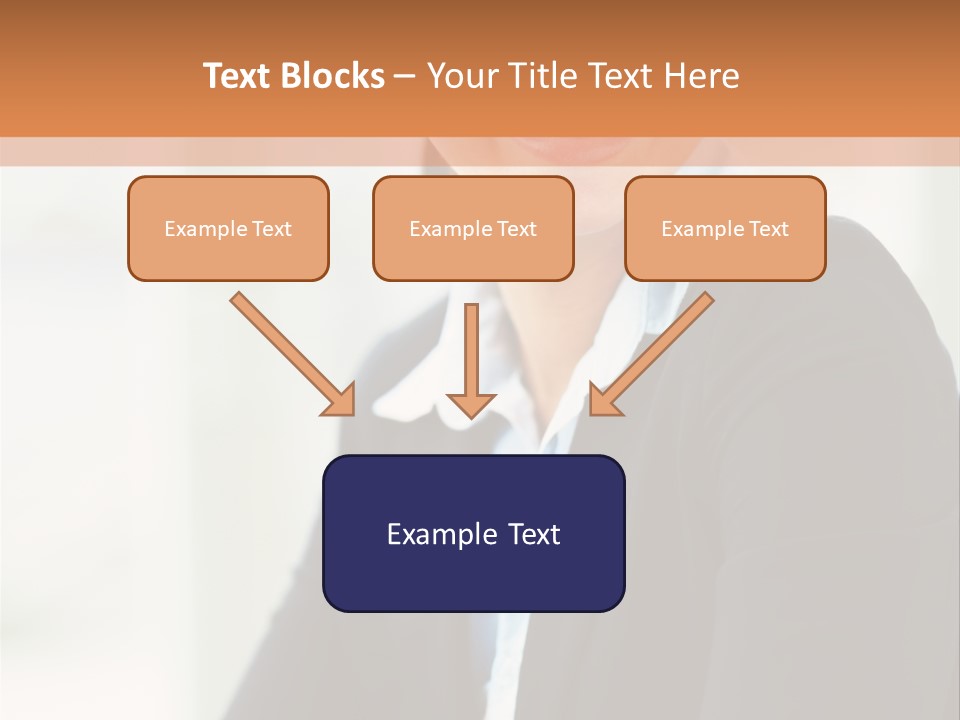 Text Blocks – Your Title Text Here

Example Text

Example Text

Example Text

Example Text